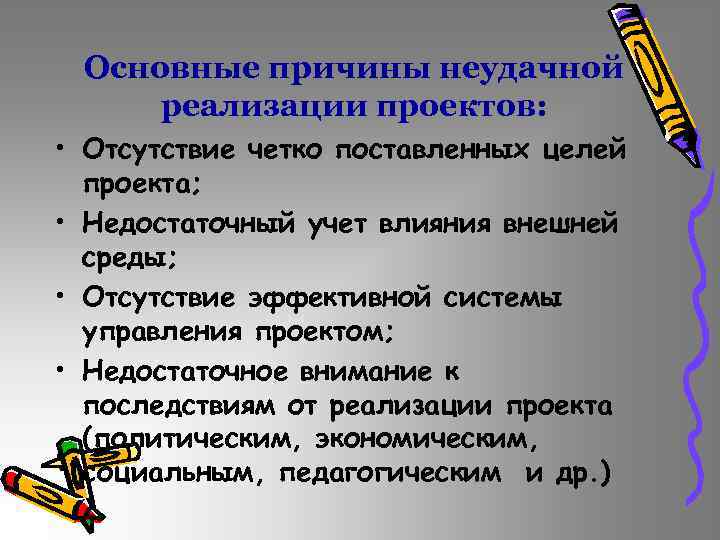 Основные причины неудачной реализации проектов:

• Отсутствие четко поставленных целей проекта;
• Недостаточный учет влияния внешней среды;
• Отсутствие эффективной системы управления проектом;
• Недостаточное внимание к последствиям от реализации проекта (политическим, экономическим, социальным, педагогическим и др.)